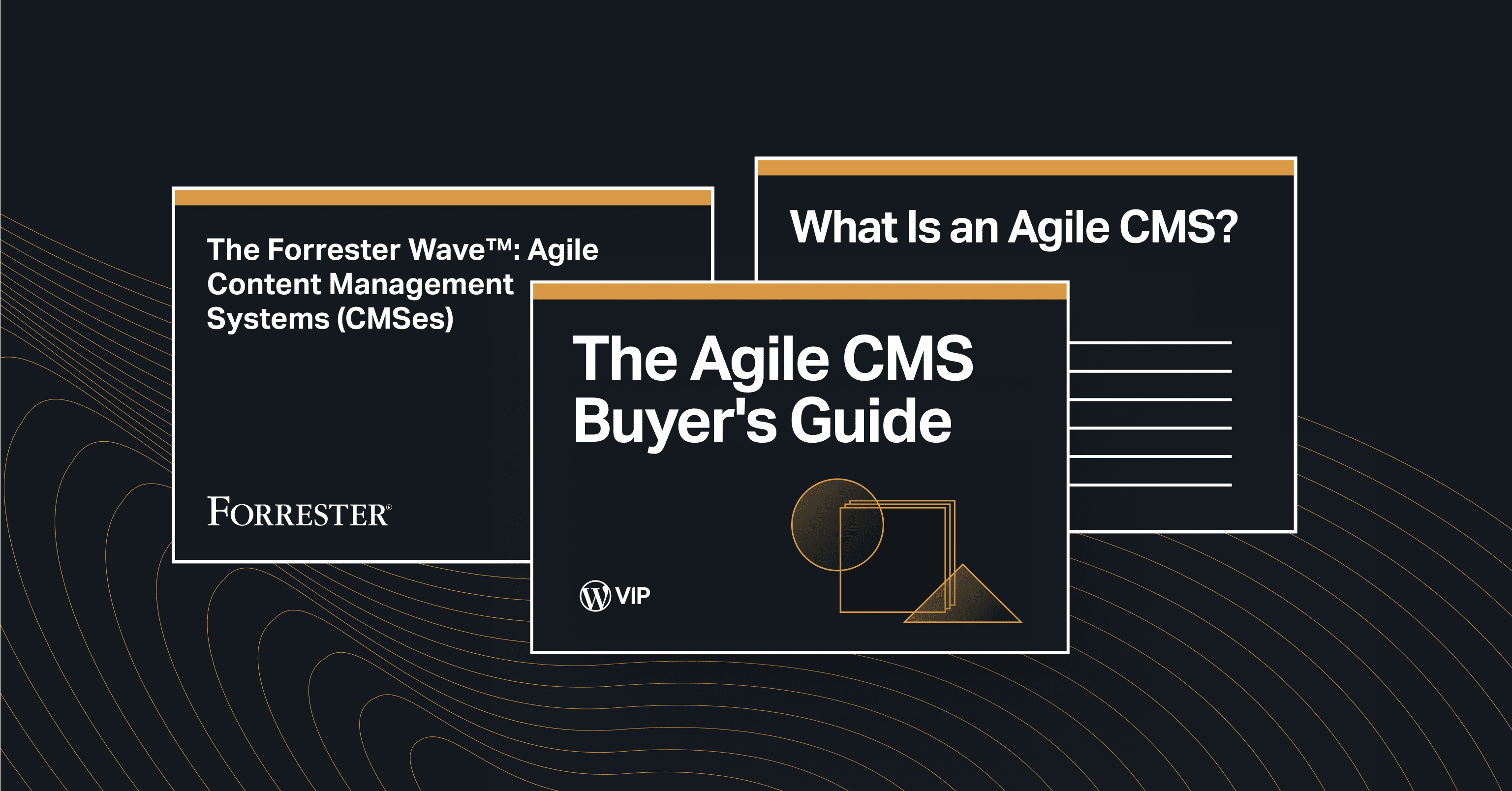 The Forrester Wave™: Agile Content Management Systems (CMSes)

FORRESTER®

What Is an Agile CMS?

The Agile CMS Buyer's Guide

VIP